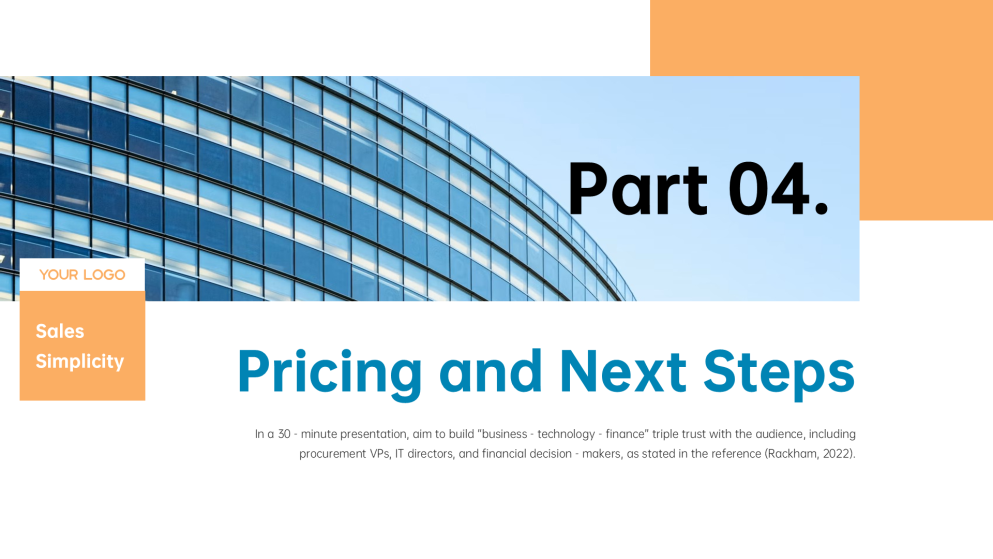 Part 04.

YOUR LOGO

Sales Simplicity

Pricing and Next Steps

In a 30 - minute presentation, aim to build "business - technology - finance" triple trust with the audience, including procurement VPs, IT directors, and financial decision - makers, as stated in the reference (Rackham, 2022).